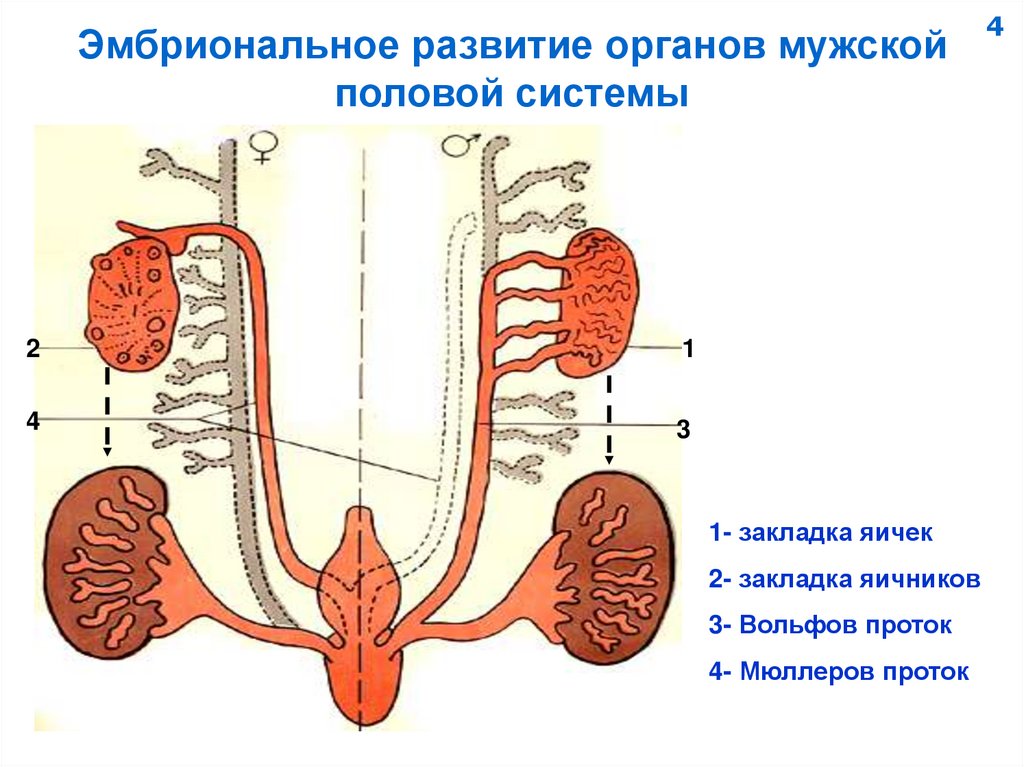 4

Эмбриональное развитие органов мужской половой системы

♀

♂

2

1

4

3

1- закладка яичек

2- закладка яичников

3- Вольфов проток

4- Мюллеров проток